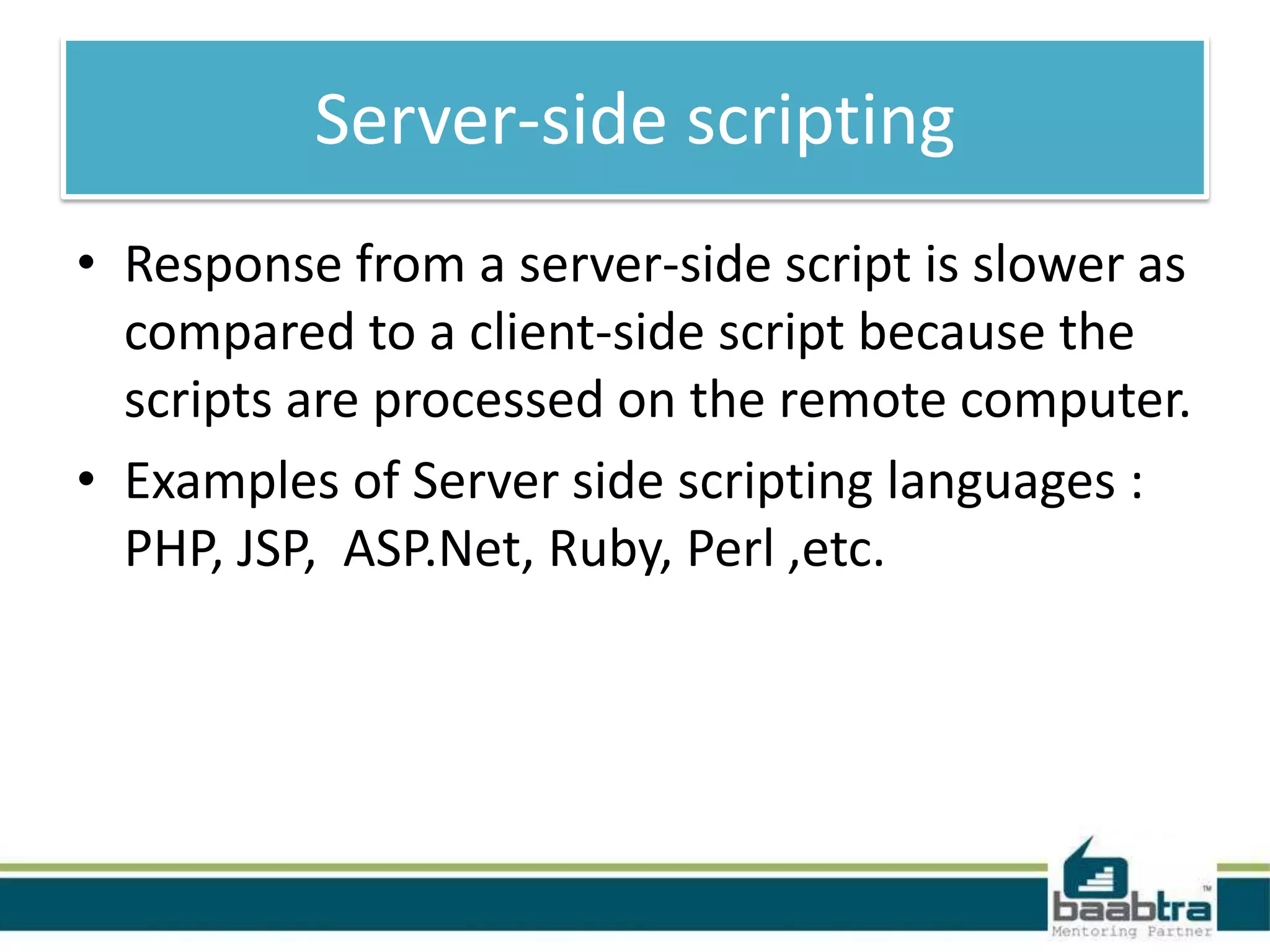 Server-side scripting

• Response from a server-side script is slower as compared to a client-side script because the scripts are processed on the remote computer.

• Examples of Server side scripting languages : PHP, JSP, ASP.Net, Ruby, Perl ,etc.

baabtra™
Mentoring Partner